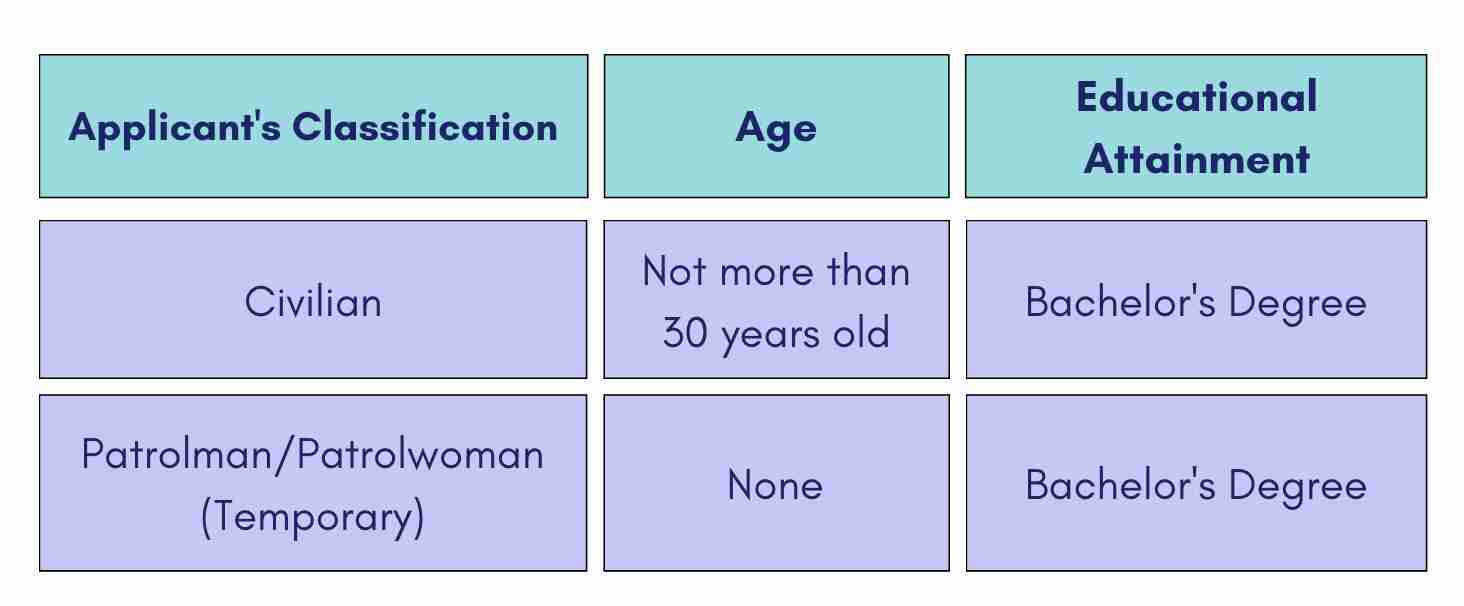 | Applicant's Classification | Age | Educational Attainment |
|---|---|---|
| Civilian | Not more than 30 years old | Bachelor's Degree |
| Patrolman/Patrolwoman (Temporary) | None | Bachelor's Degree |